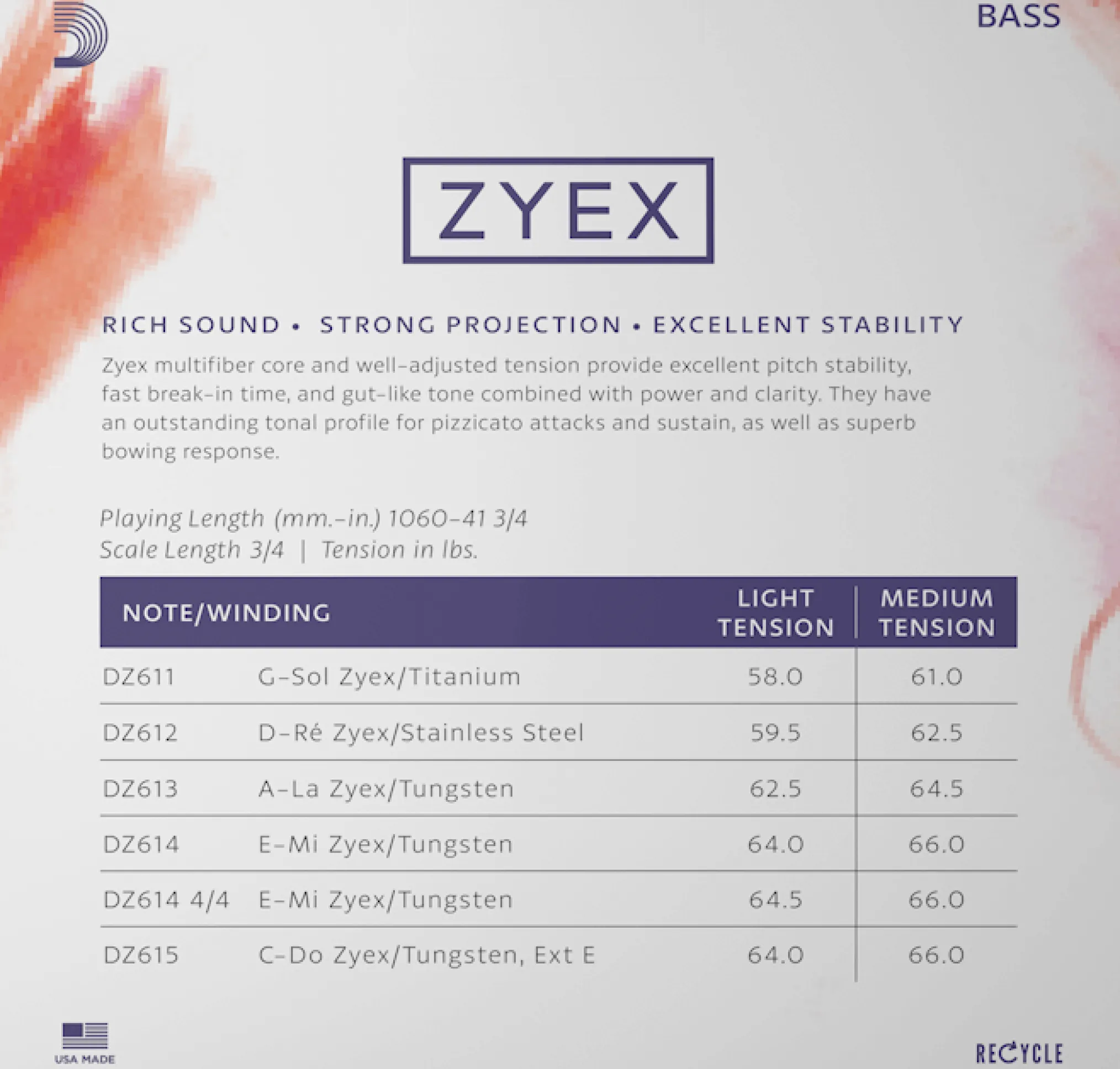 BASS

ZYEX

RICH SOUND • STRONG PROJECTION • EXCELLENT STABILITY

Zyex multifiber core and well-adjusted tension provide excellent pitch stability, fast break-in time, and gut-like tone combined with power and clarity. They have an outstanding tonal profile for pizzicato attacks and sustain, as well as superb bowing response.

Playing Length (mm.-in.) 1060-41 3/4
Scale Length 3/4 | Tension in lbs.

| NOTE/WINDING | | LIGHT TENSION | MEDIUM TENSION |
|---|---|---|---|
| DZ611 | G-Sol Zyex/Titanium | 58.0 | 61.0 |
| DZ612 | D-Ré Zyex/Stainless Steel | 59.5 | 62.5 |
| DZ613 | A-La Zyex/Tungsten | 62.5 | 64.5 |
| DZ614 | E-Mi Zyex/Tungsten | 64.0 | 66.0 |
| DZ614 4/4 | E-Mi Zyex/Tungsten | 64.5 | 66.0 |
| DZ615 | C-Do Zyex/Tungsten, Ext E | 64.0 | 66.0 |

USA MADE

RECYCLE